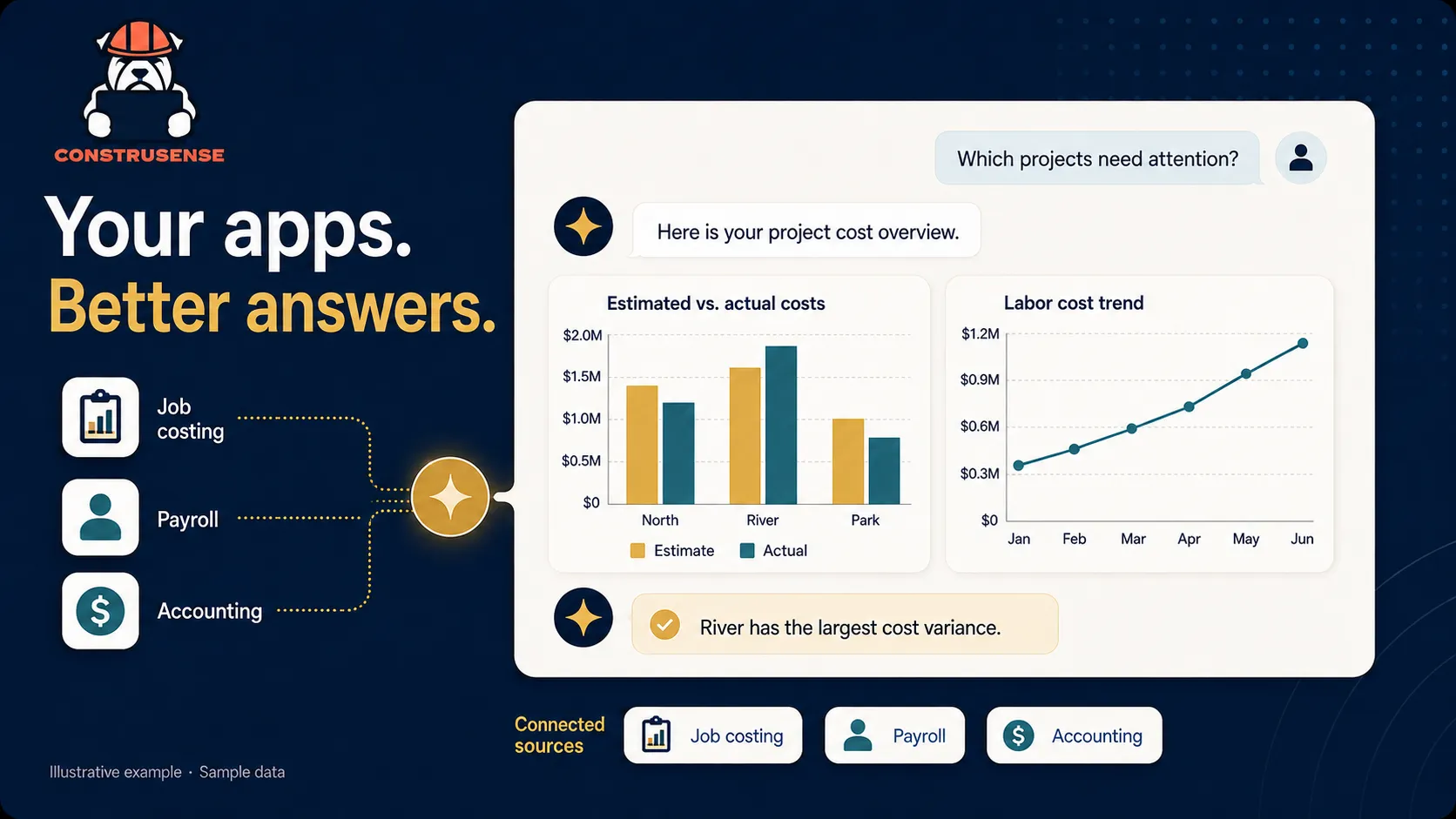 CONSTRUSENSE

Your apps.
Better answers.

Job costing

Payroll

Accounting

Which projects need attention?

Here is your project cost overview.

Estimated vs. actual costs

$2.0M
$1.5M
$1.0M
$0.5M
$0

North River Park

Estimate Actual

Labor cost trend

$1.2M
$0.9M
$0.6M
$0.3M
$0

Jan Feb Mar Apr May Jun

River has the largest cost variance.

Connected sources

Job costing

Payroll

Accounting

Illustrative example · Sample data